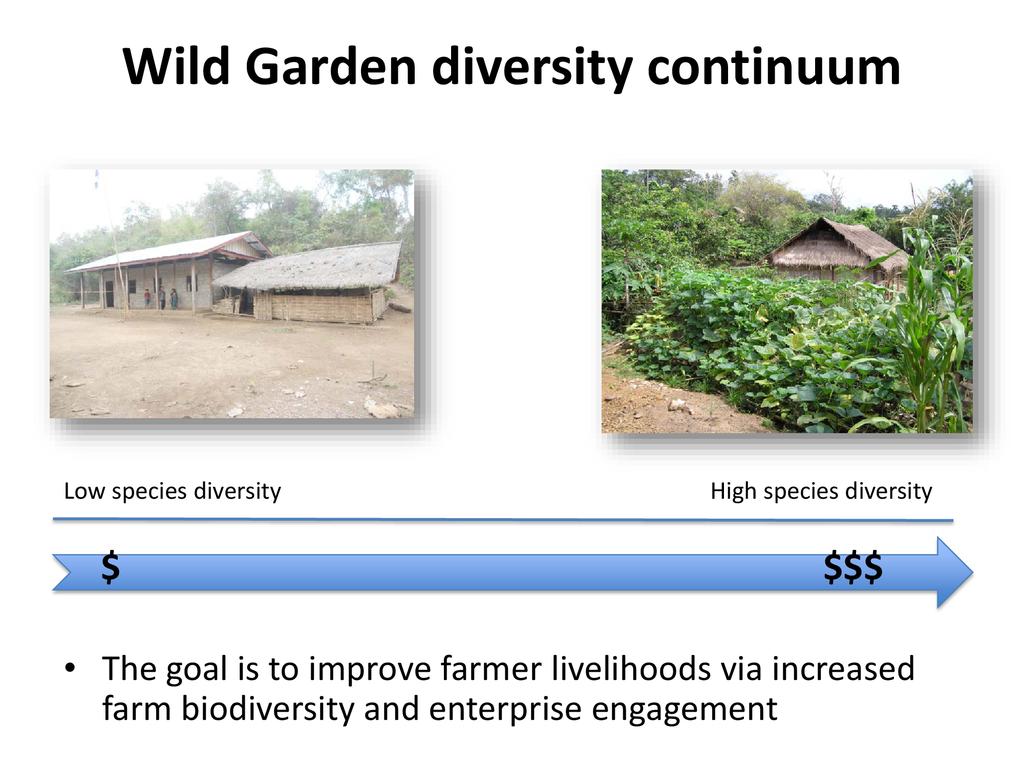 Wild Garden diversity continuum

Low species diversity

High species diversity

\$

\$\$\$

• The goal is to improve farmer livelihoods via increased farm biodiversity and enterprise engagement